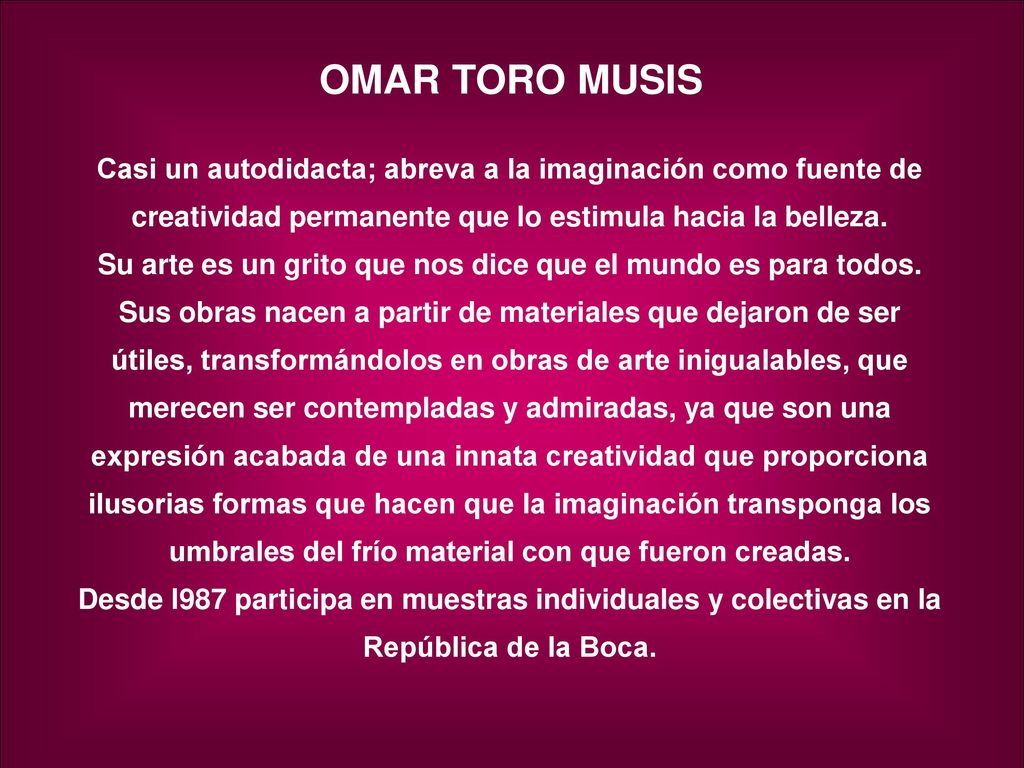 OMAR TORO MUSIS

Casi un autodidacta; abreva a la imaginación como fuente de creatividad permanente que lo estimula hacia la belleza.
Su arte es un grito que nos dice que el mundo es para todos. Sus obras nacen a partir de materiales que dejaron de ser útiles, transformándolos en obras de arte inigualables, que merecen ser contempladas y admiradas, ya que son una expresión acabada de una innata creatividad que proporciona ilusorias formas que hacen que la imaginación transponga los umbrales del frío material con que fueron creadas.
Desde l987 participa en muestras individuales y colectivas en la República de la Boca.